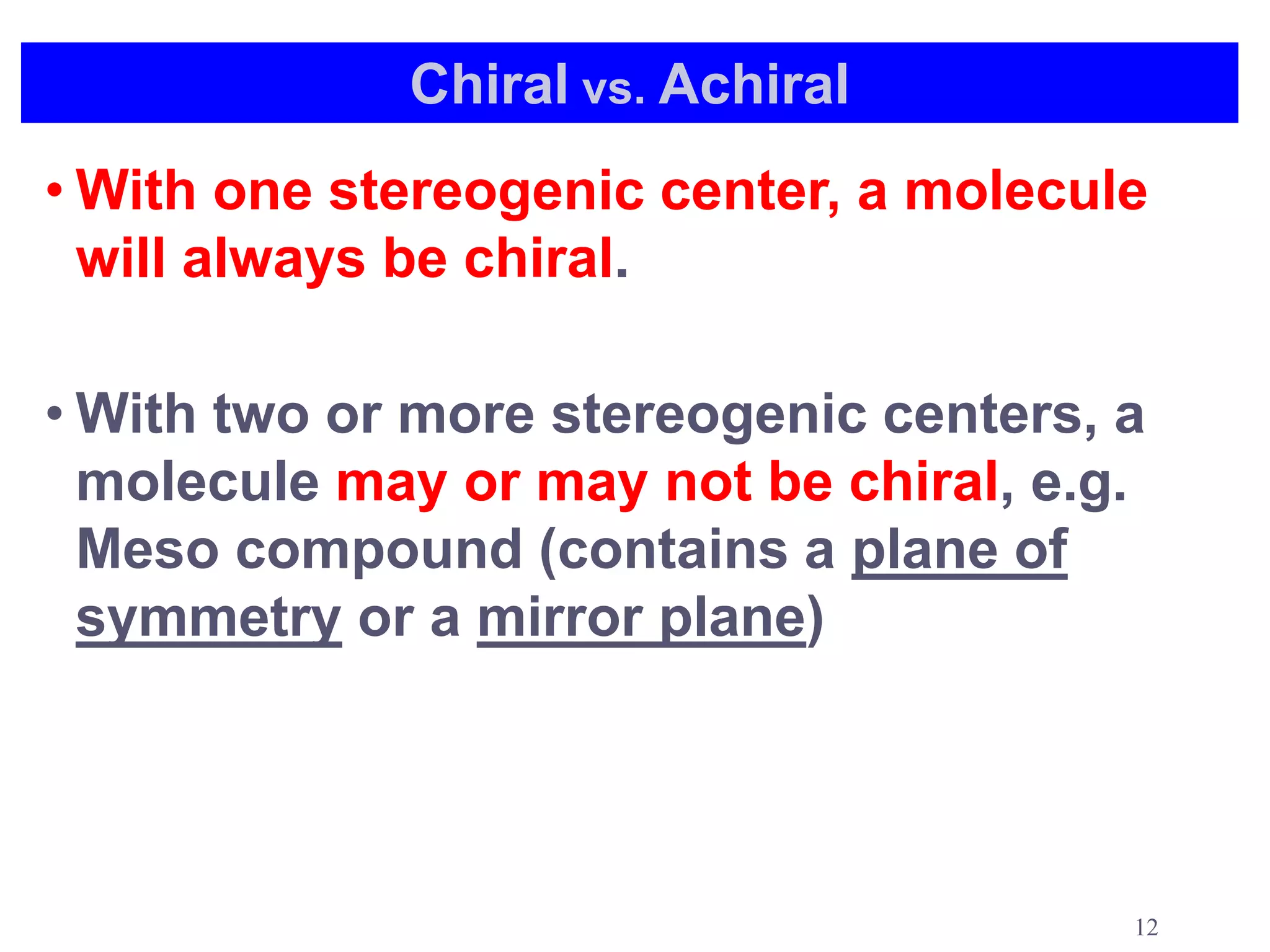 Chiral vs. Achiral

• With one stereogenic center, a molecule will always be chiral.

• With two or more stereogenic centers, a molecule may or may not be chiral, e.g. Meso compound (contains a plane of symmetry or a mirror plane)

12